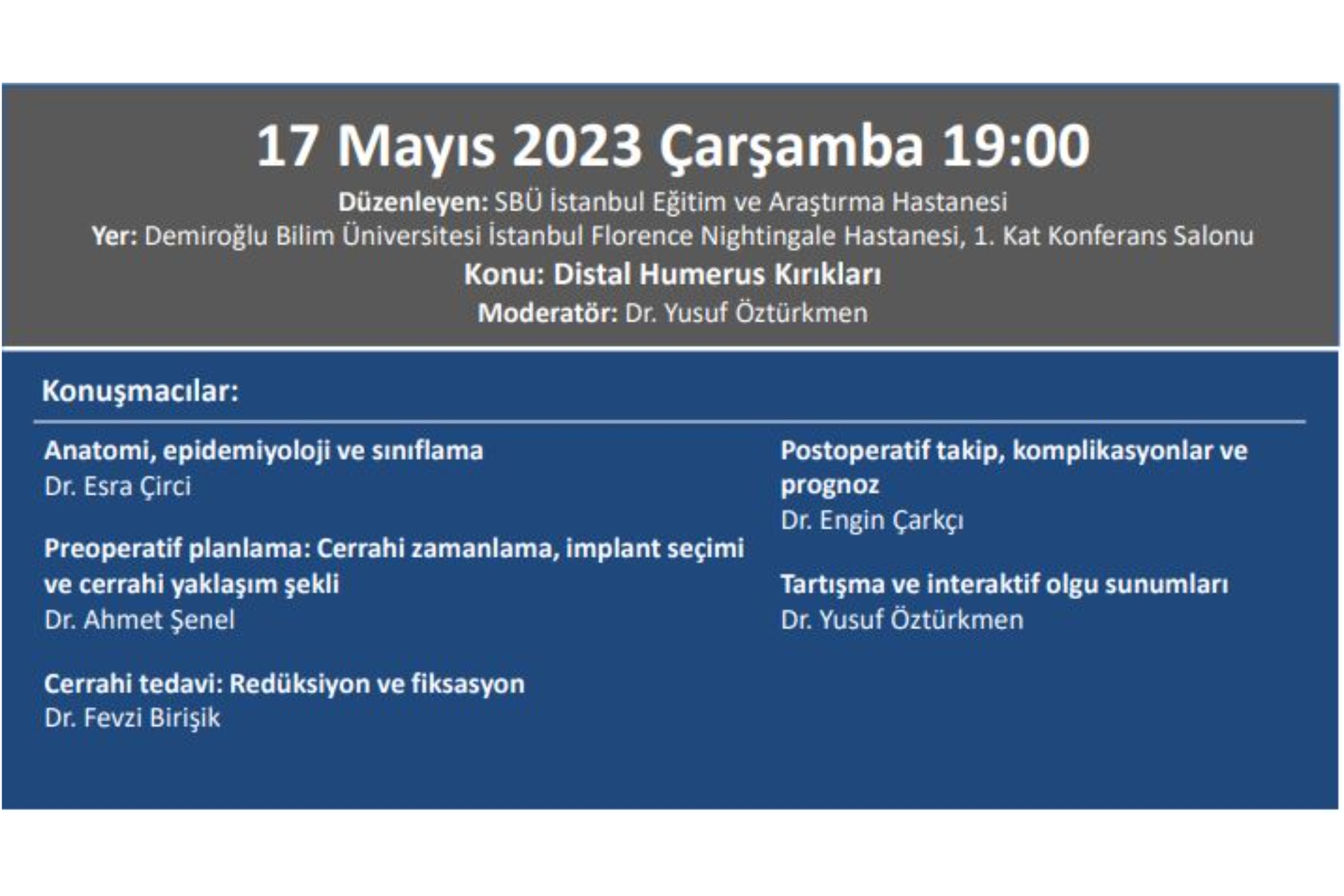 17 Mayıs 2023 Çarşamba 19:00

Düzenleyen: SBÜ İstanbul Eğitim ve Araştırma Hastanesi
Yer: Demiroğlu Bilim Üniversitesi İstanbul Florence Nightingale Hastanesi, 1. Kat Konferans Salonu
Konu: Distal Humerus Kırıkları
Moderatör: Dr. Yusuf Öztürkmen

Konuşmacılar:

Anatomi, epidemiyoloji ve sınıflama
Dr. Esra Çirci

Preoperatif planlama: Cerrahi zamanlama, implant seçimi ve cerrahi yaklaşım şekli
Dr. Ahmet Şenel

Cerrahi tedavi: Redüksiyon ve fiksasyon
Dr. Fevzi Birişik

Postoperatif takip, komplikasyonlar ve prognoz
Dr. Engin Çarkçı

Tartışma ve interaktif olgu sunumları
Dr. Yusuf Öztürkmen